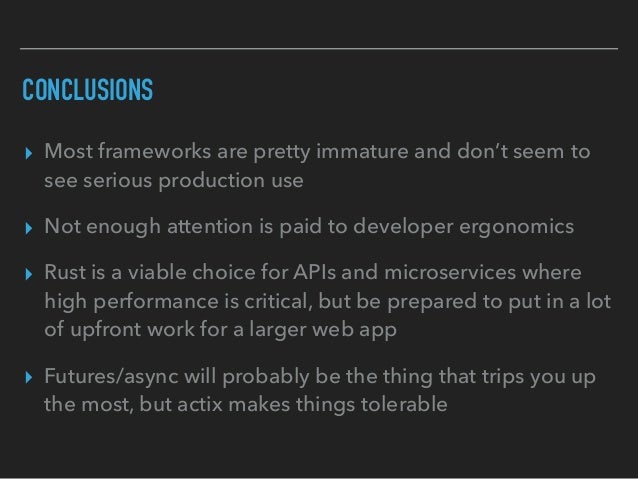 CONCLUSIONS

▸ Most frameworks are pretty immature and don't seem to see serious production use

▸ Not enough attention is paid to developer ergonomics

▸ Rust is a viable choice for APIs and microservices where high performance is critical, but be prepared to put in a lot of upfront work for a larger web app

▸ Futures/async will probably be the thing that trips you up the most, but actix makes things tolerable